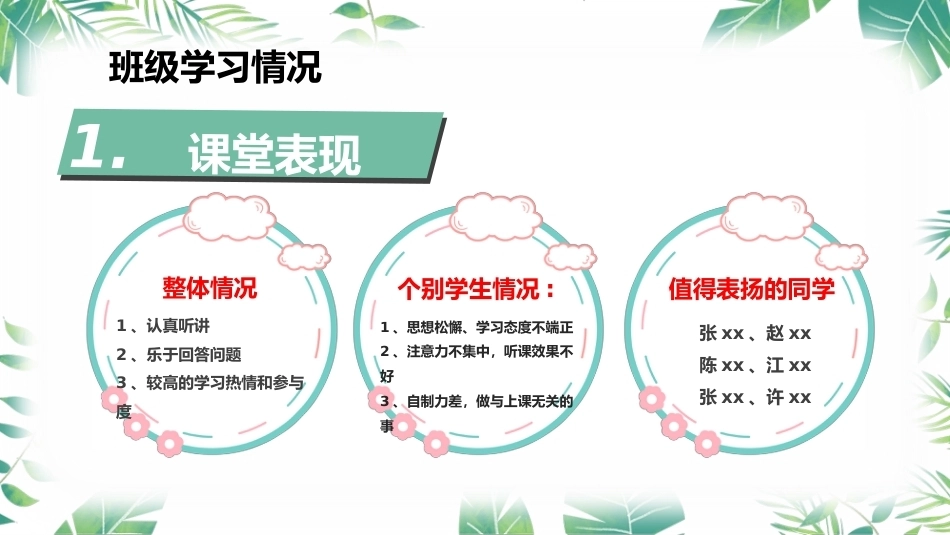 班级学习情况

1. 课堂表现

整体情况

1、认真听讲
2、乐于回答问题
3、较高的学习热情和参与度

个别学生情况：

1、思想松懈、学习态度不端正
2、注意力不集中，听课效果不好
3、自制力差，做与上课无关的事

值得表扬的同学

张xx、赵xx
陈xx、江xx
张xx、许xx